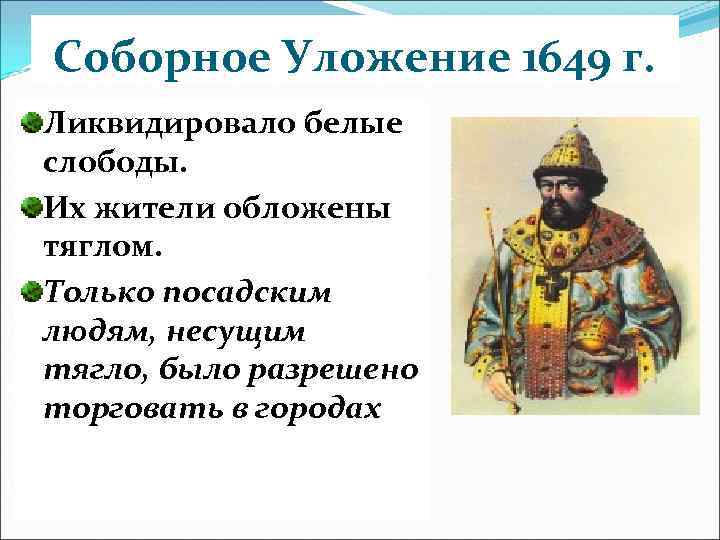 Соборное Уложение 1649 г.

Ликвидировало белые слободы.

Их жители обложены тяглом.

Только посадским людям, несущим тягло, было разрешено торговать в городах